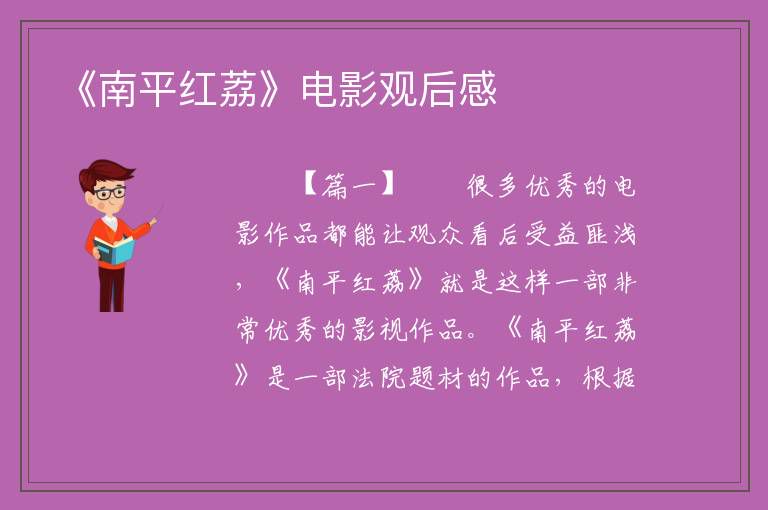 《南平红荔》电影观后感

【篇一】　很多优秀的电影作品都能让观众看后受益匪浅，《南平红荔》就是这样一部非常优秀的影视作品。《南平红荔》是一部法院题材的作品，根据